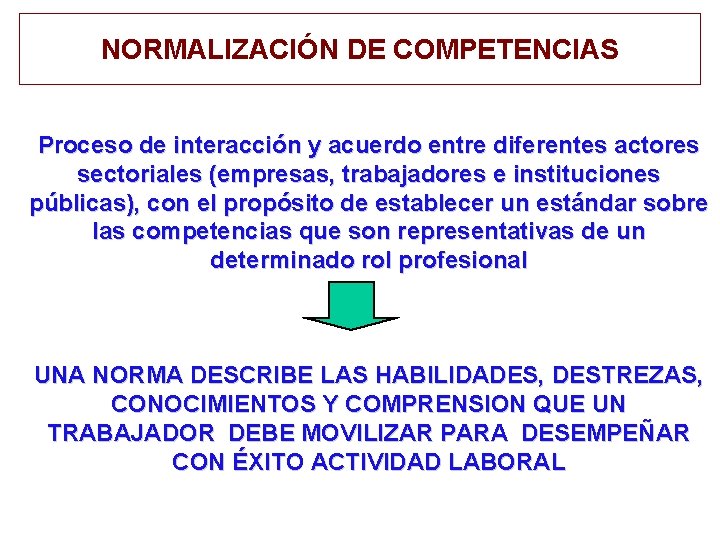 NORMALIZACIÓN DE COMPETENCIAS

Proceso de interacción y acuerdo entre diferentes actores sectoriales (empresas, trabajadores e instituciones públicas), con el propósito de establecer un estándar sobre las competencias que son representativas de un determinado rol profesional

UNA NORMA DESCRIBE LAS HABILIDADES, DESTREZAS, CONOCIMIENTOS Y COMPRENSION QUE UN TRABAJADOR DEBE MOVILIZAR PARA DESEMPEÑAR CON ÉXITO ACTIVIDAD LABORAL